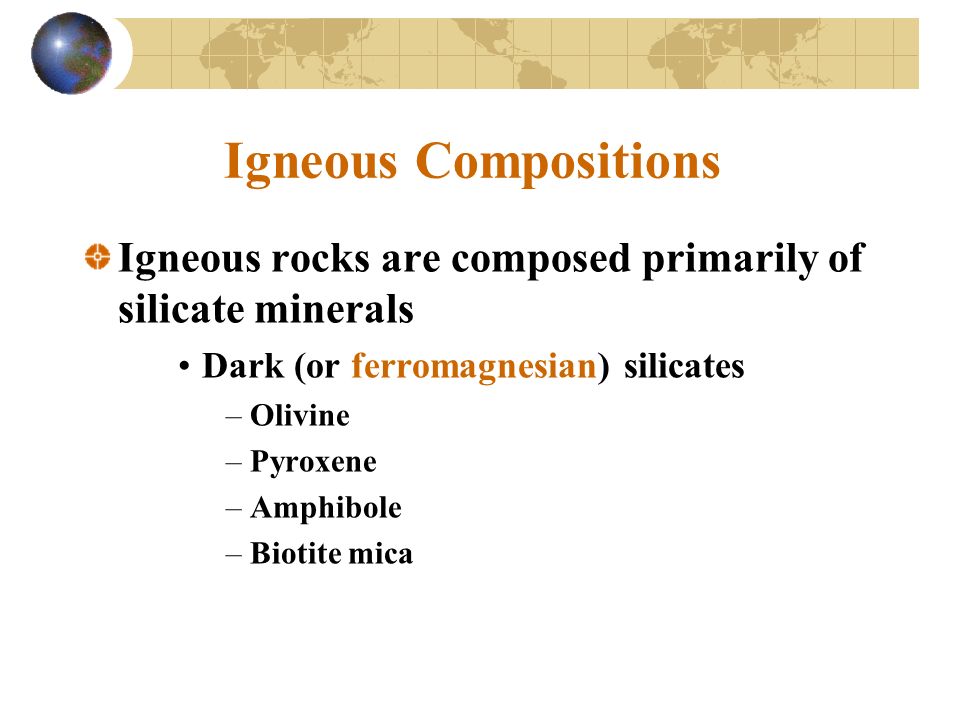 Igneous Compositions

Igneous rocks are composed primarily of silicate minerals

• Dark (or ferromagnesian) silicates

– Olivine

– Pyroxene

– Amphibole

– Biotite mica